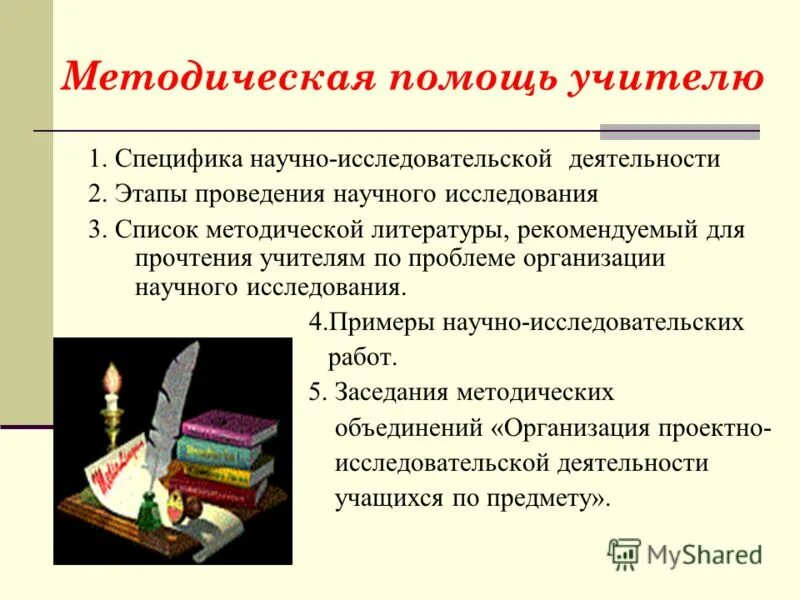 Методическая помощь учителю

1. Специфика научно-исследовательской деятельности

2. Этапы проведения научного исследования

3. Список методической литературы, рекомендуемый для прочтения учителям по проблеме организации научного исследования.

4.Примеры научно-исследовательских работ.

5. Заседания методических объединений «Организация проектно-исследовательской деятельности учащихся по предмету».

MyShared